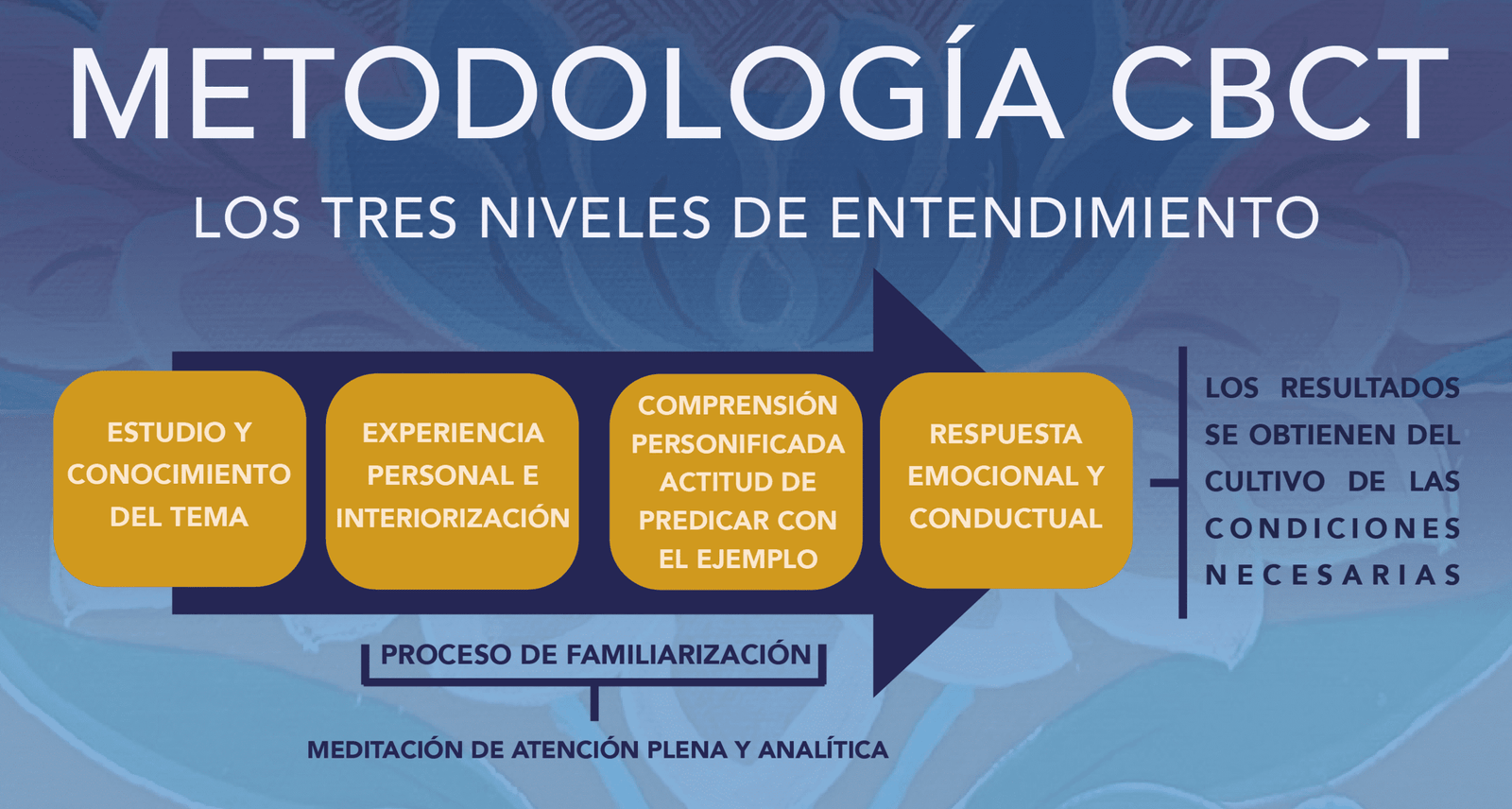 METODOLOGÍA CBCT

LOS TRES NIVELES DE ENTENDIMIENTO

ESTUDIO Y CONOCIMIENTO DEL TEMA

EXPERIENCIA PERSONAL E INTERIORIZACIÓN

COMPRENSIÓN PERSONIFICADA ACTITUD DE PREDICAR CON EL EJEMPLO

RESPUESTA EMOCIONAL Y CONDUCTUAL

LOS RESULTADOS SE OBTIENEN DEL CULTIVO DE LAS CONDICIONES NECESARIAS

PROCESO DE FAMILIARIZACIÓN

MEDITACIÓN DE ATENCIÓN PLENA Y ANALÍTICA